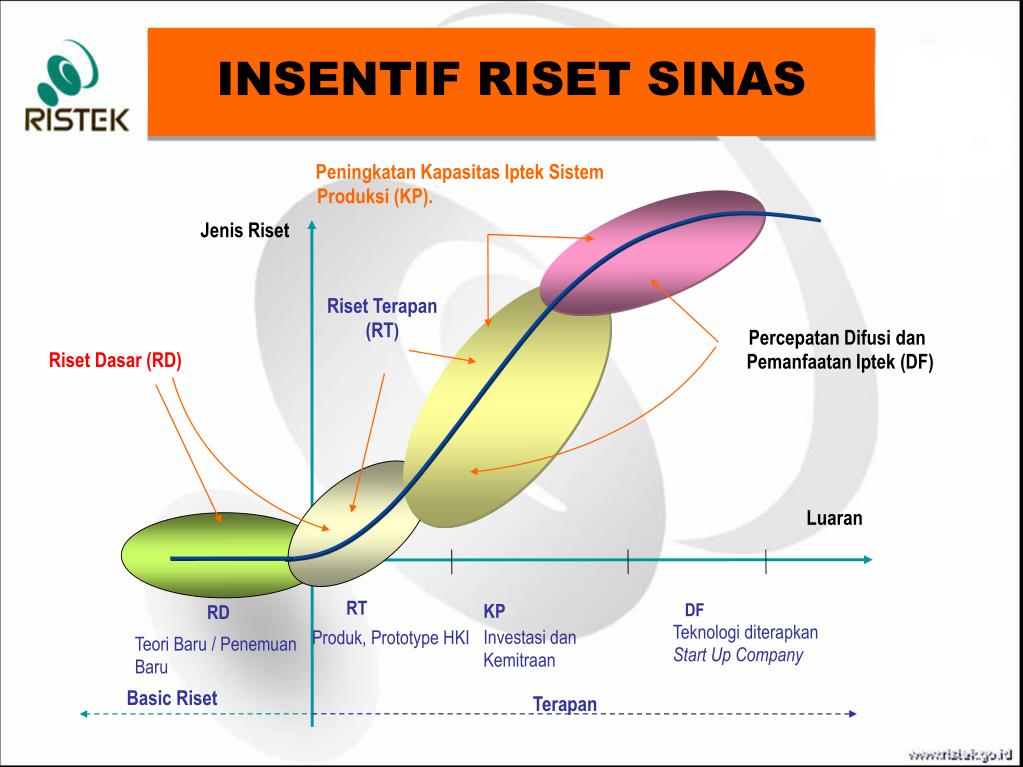 RISTEK

INSENTIF RISET SINAS

Peningkatan Kapasitas Iptek Sistem Produksi (KP).

Jenis Riset

Riset Terapan (RT)

Riset Dasar (RD)

Percepatan Difusi dan Pemanfaatan Iptek (DF)

Luaran

RD
Teori Baru / Penemuan Baru

RT
Produk, Prototype HKI

KP
Investasi dan Kemitraan

DF
Teknologi diterapkan
Start Up Company

Basic Riset

Terapan

www.ristek.go.id